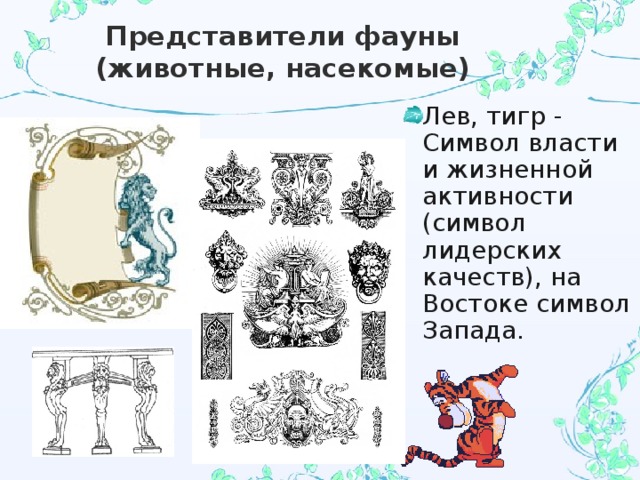 Представители фауны (животные, насекомые)

Лев, тигр - Символ власти и жизненной активности (символ лидерских качеств), на Востоке символ Запада.